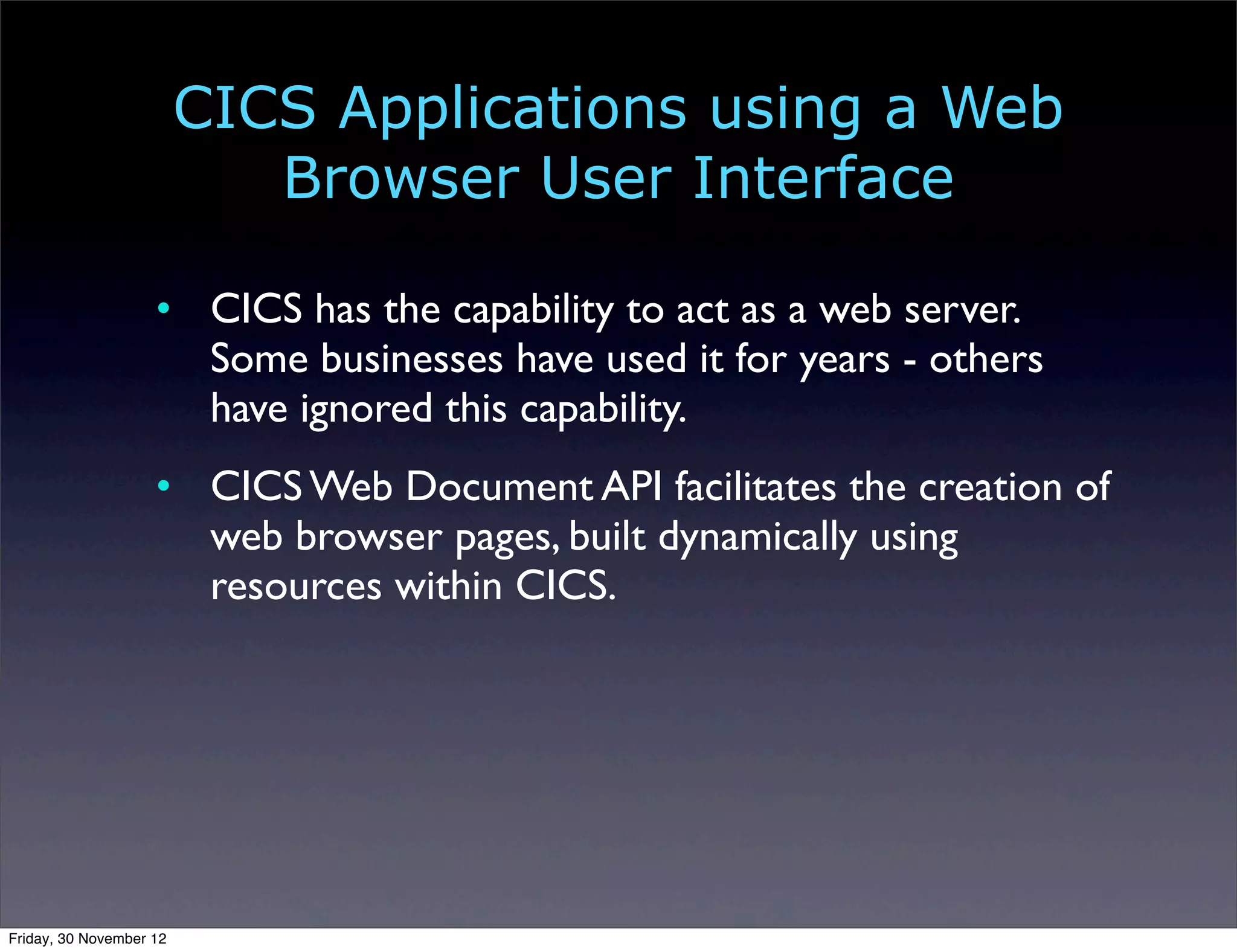 CICS Applications using a Web Browser User Interface

• CICS has the capability to act as a web server. Some businesses have used it for years - others have ignored this capability.

• CICS Web Document API facilitates the creation of web browser pages, built dynamically using resources within CICS.

Friday, 30 November 12